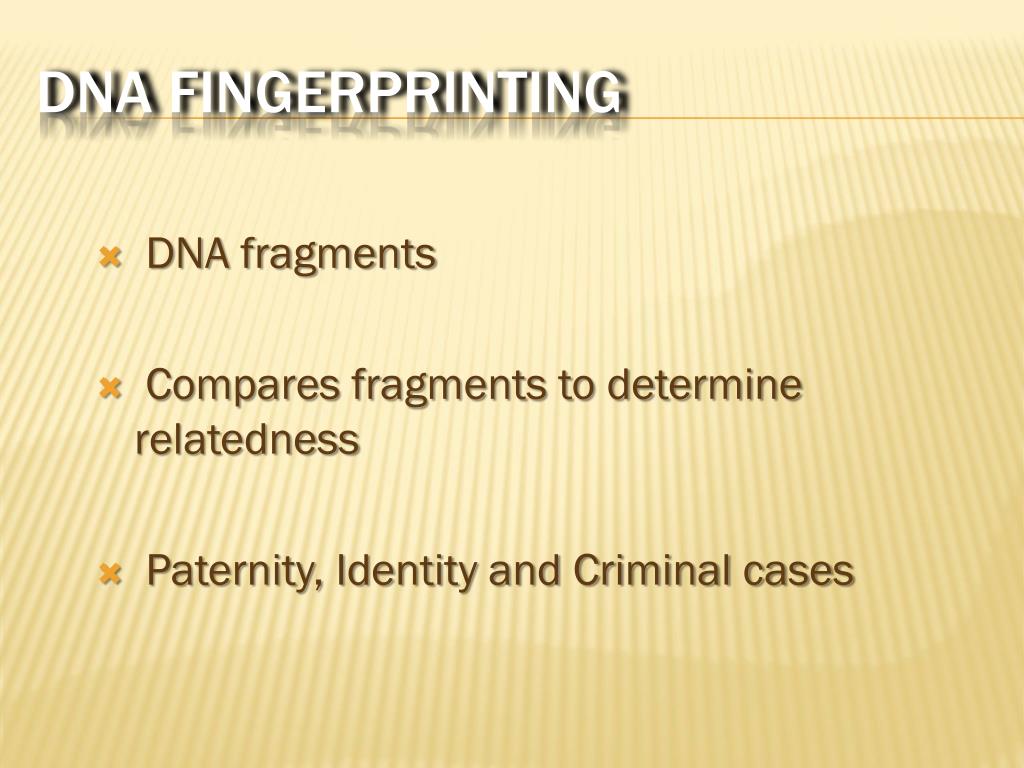 DNA FINGERPRINTING

DNA fragments

Compares fragments to determine relatedness

Paternity, Identity and Criminal cases